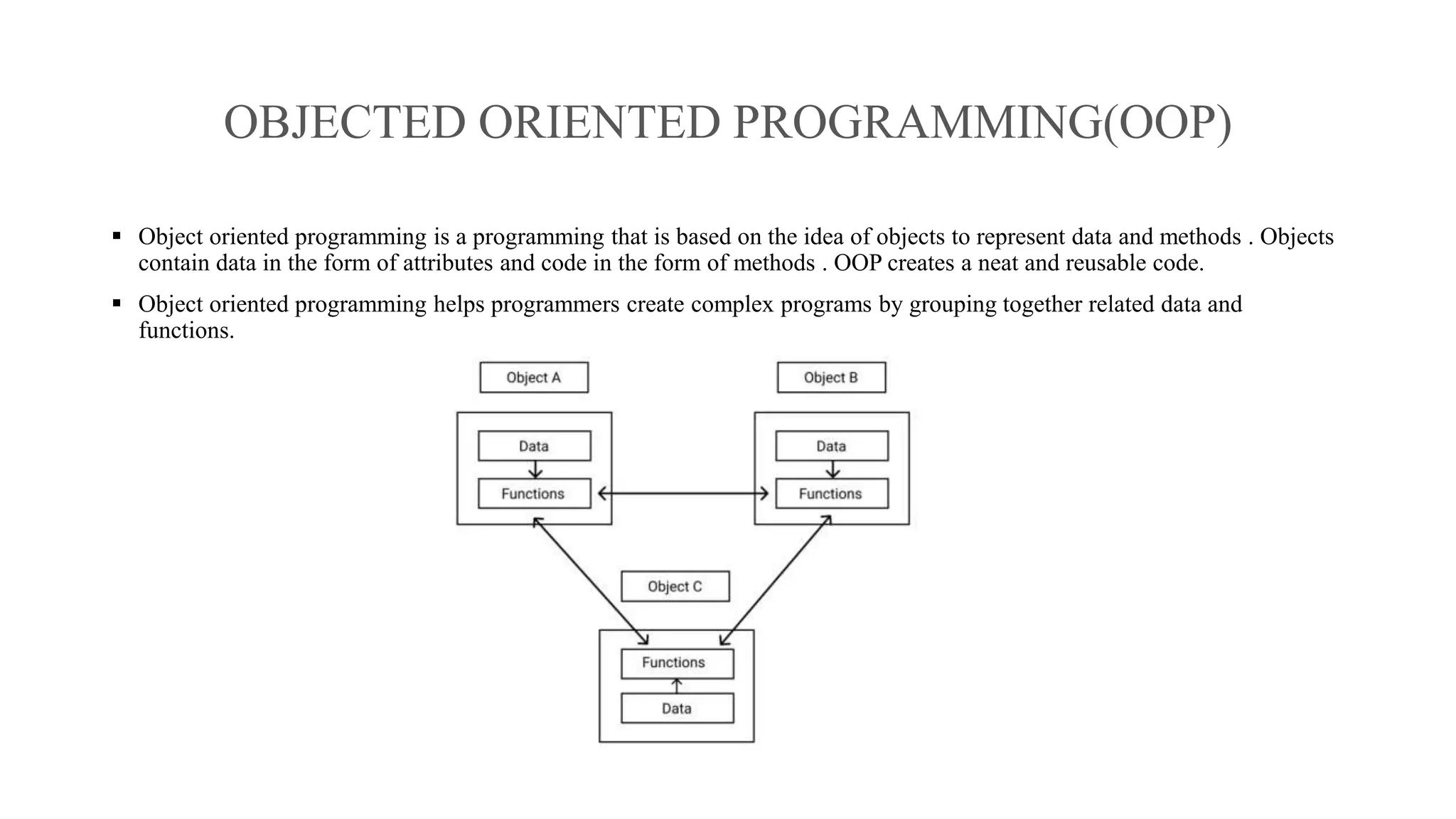 OBJECTED ORIENTED PROGRAMMING(OOP)

▪ Object oriented programming is a programming that is based on the idea of objects to represent data and methods . Objects contain data in the form of attributes and code in the form of methods . OOP creates a neat and reusable code.

▪ Object oriented programming helps programmers create complex programs by grouping together related data and functions.

Object A

Data

Functions

Object B

Data

Functions

Object C

Functions

Data